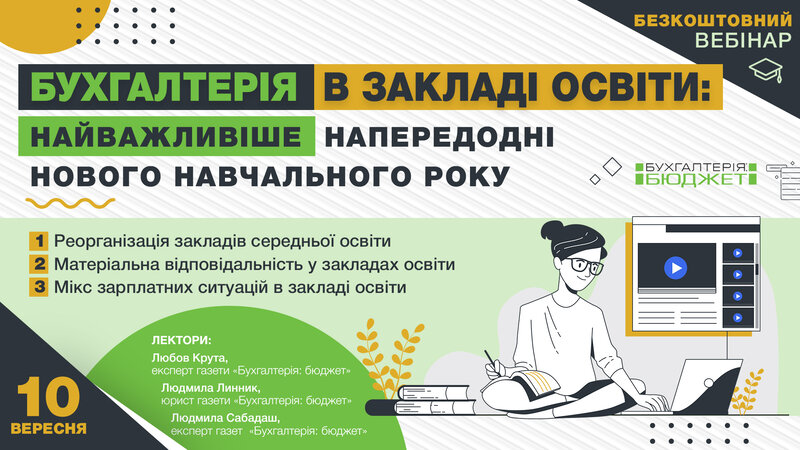 БЕЗКОШТОВНИЙ ВЕБІНАР

БУХГАЛТЕРІЯ В ЗАКЛАДІ ОСВІТИ: НАЙВАЖЛИВІШЕ НАПЕРЕДОДНІ НОВОГО НАВЧАЛЬНОГО РОКУ

БУХГАЛТЕРІЯ: БЮДЖЕТ

1 Реорганізація закладів середньої освіти
2 Матеріальна відповідальність у закладах освіти
3 Мікс зарплатних ситуацій в закладі освіти

ЛЕКТОРИ:
Любов Крута, експерт газети «Бухгалтерія: бюджет»
Людмила Линник, юрист газети «Бухгалтерія: бюджет»
Людмила Сабадаш, експерт газет «Бухгалтерія: бюджет»

10 ВЕРЕСНЯ